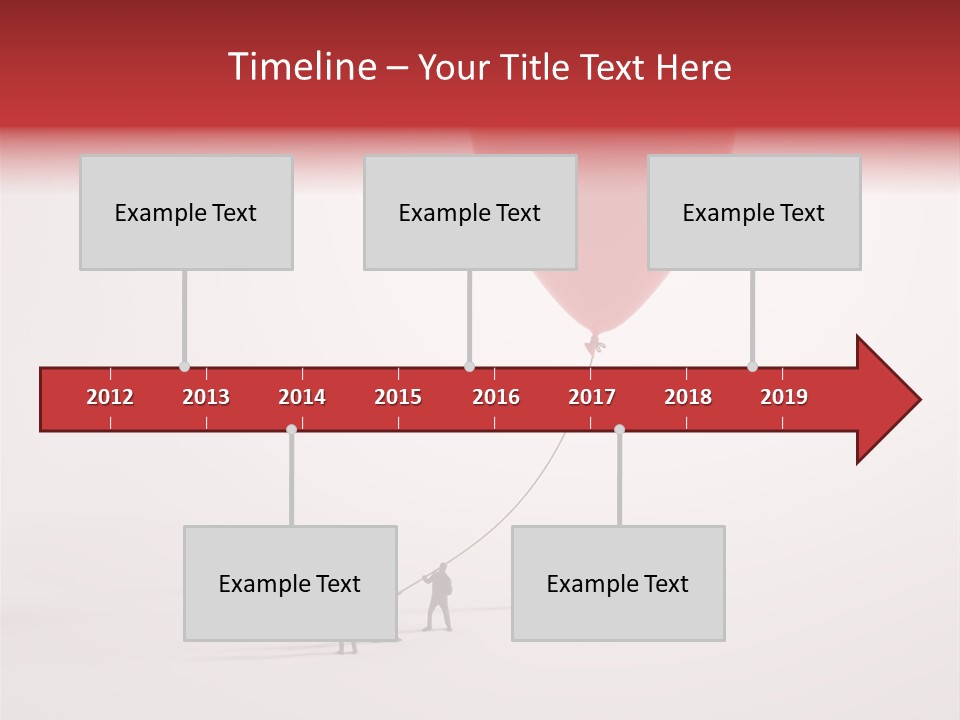 Timeline – Your Title Text Here

Example Text

Example Text

Example Text

2012 2013 2014 2015 2016 2017 2018 2019

Example Text

Example Text